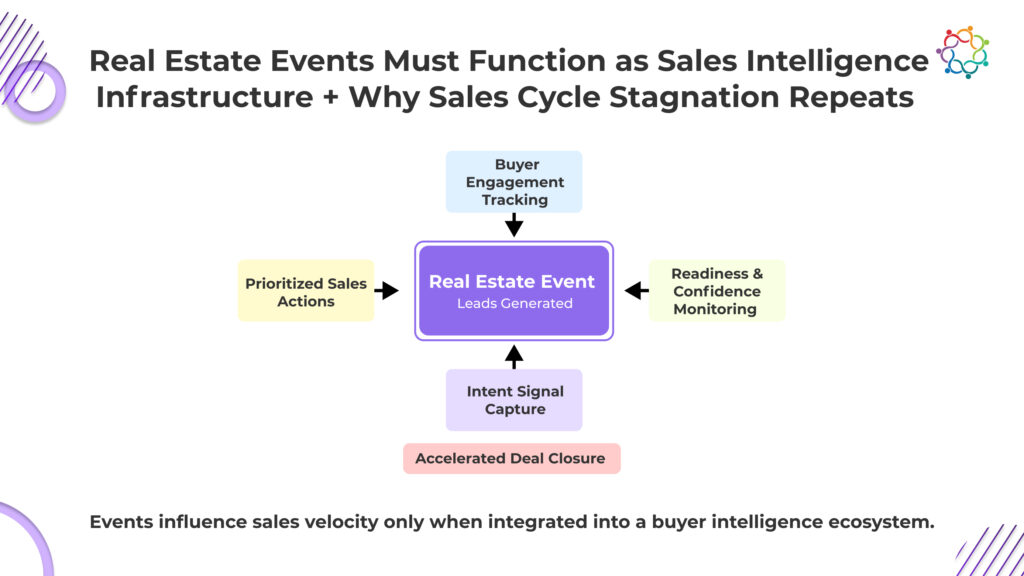 Real Estate Events Must Function as Sales Intelligence Infrastructure + Why Sales Cycle Stagnation Repeats

Buyer Engagement Tracking

Prioritized Sales Actions

Real Estate Event
Leads Generated

Readiness & Confidence Monitoring

Intent Signal Capture

Accelerated Deal Closure

Events influence sales velocity only when integrated into a buyer intelligence ecosystem.